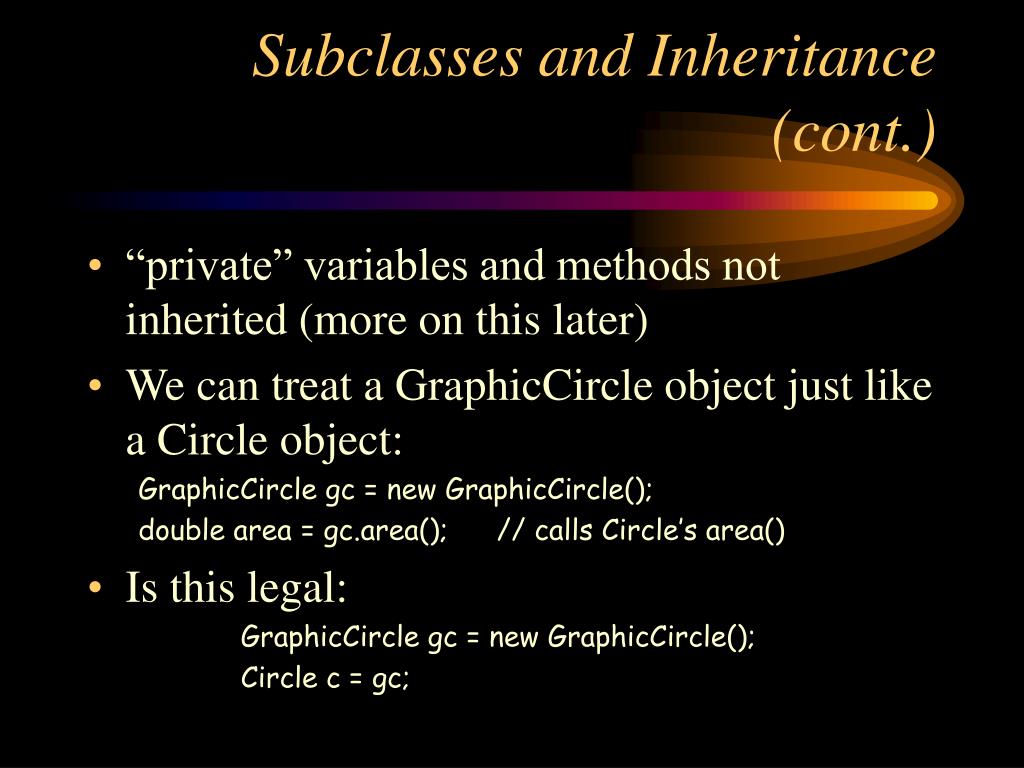 Subclasses and Inheritance (cont.)

• “private” variables and methods not inherited (more on this later)

• We can treat a GraphicCircle object just like a Circle object:

GraphicCircle gc = new GraphicCircle();

double area = gc.area();      // calls Circle’s area()

• Is this legal:

GraphicCircle gc = new GraphicCircle();

Circle c = gc;